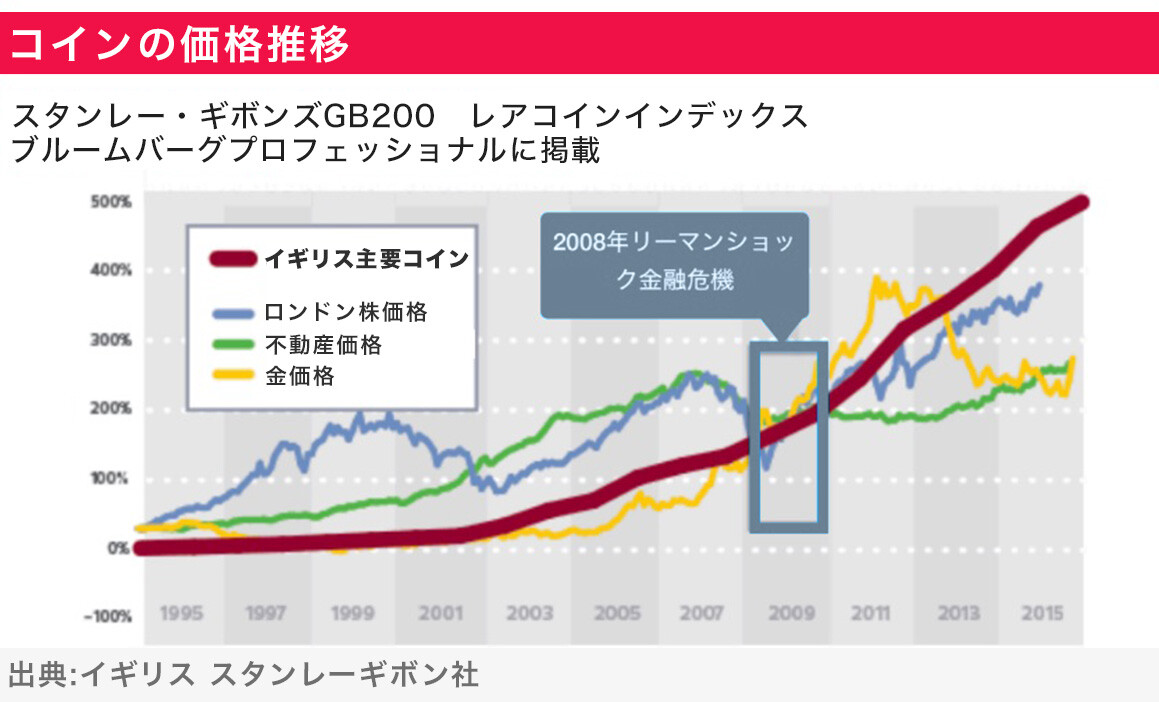 コインの価格推移

スタンレー・ギボンズGB200　レアコインインデックス
ブルームバーグプロフェッショナルに掲載

500%
400%
300%
200%
100%
0%
-100%

イギリス主要コイン
ロンドン株価格
不動産価格
金価格

2008年リーマンショック金融危機

1995
1997
1999
2001
2003
2005
2007
2009
2011
2013
2015

出典:イギリス スタンレーギボン社